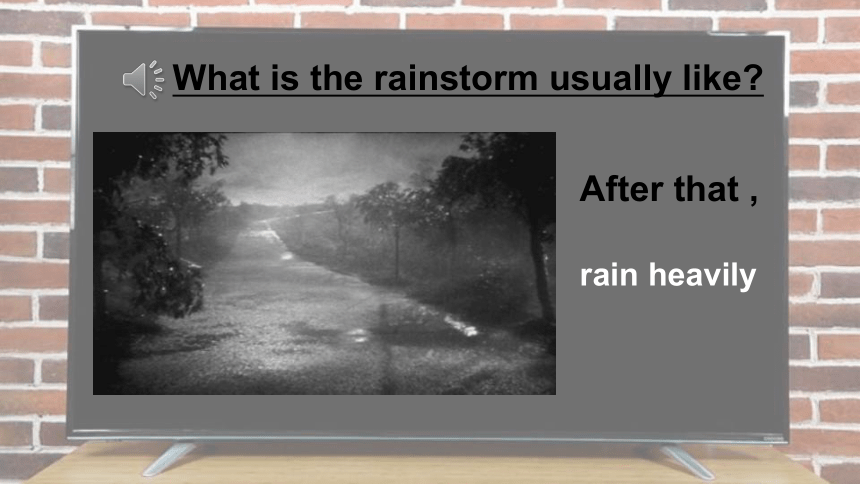 What is the rainstorm usually like?

After that ,

rain heavily